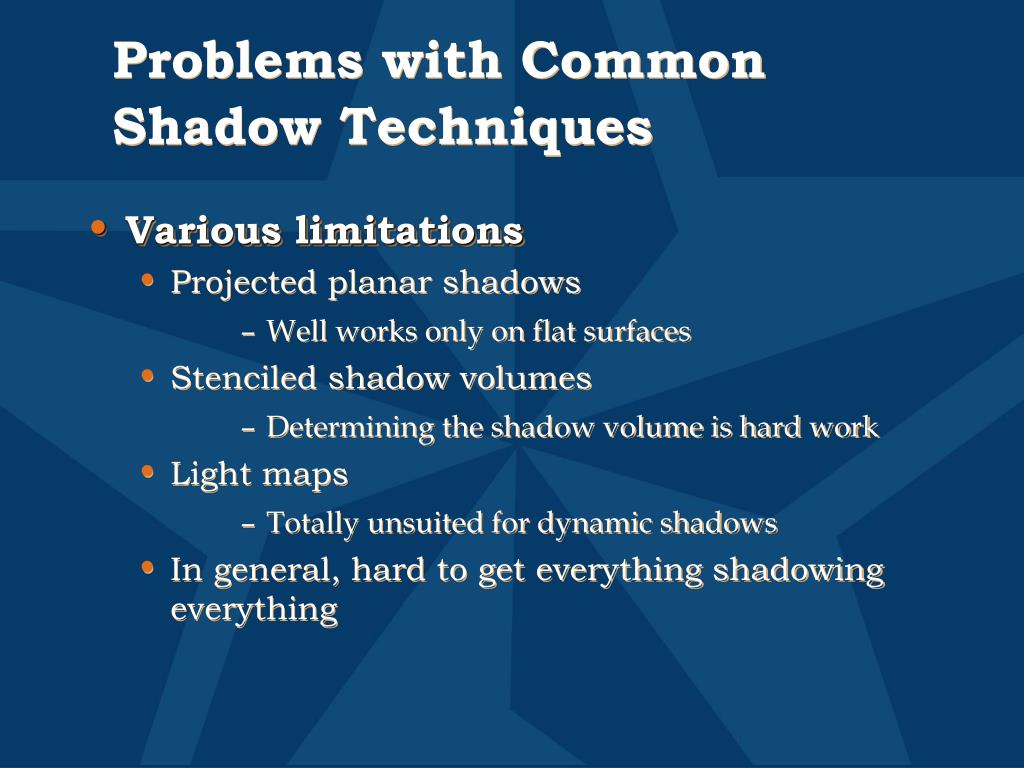 Problems with Common Shadow Techniques

• Various limitations
  • Projected planar shadows
    – Well works only on flat surfaces
  • Stenciled shadow volumes
    – Determining the shadow volume is hard work
  • Light maps
    – Totally unsuited for dynamic shadows
  • In general, hard to get everything shadowing everything